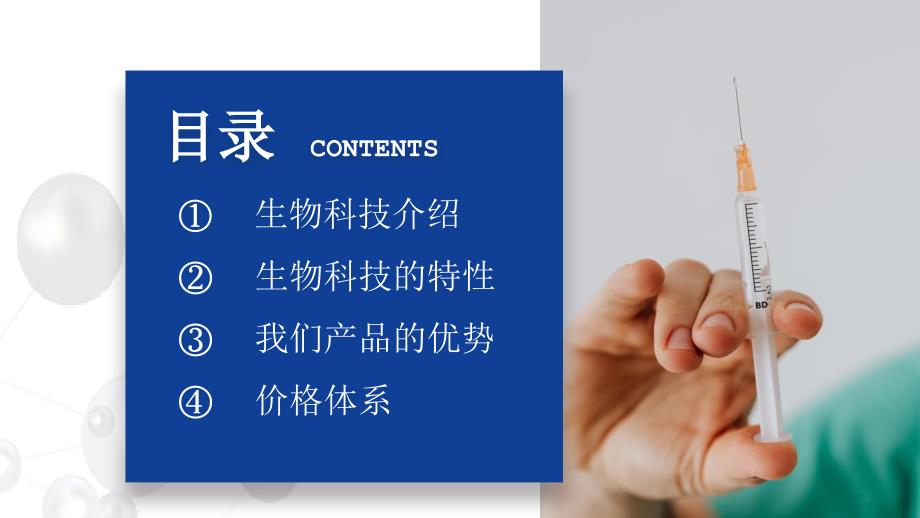 目录 CONTENTS

① 生物科技介绍

② 生物科技的特性

③ 我们产品的优势

④ 价格体系

BD